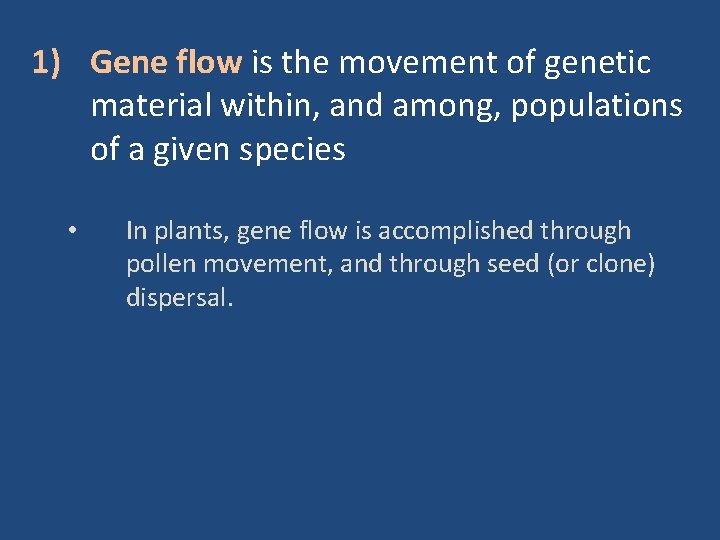 1) Gene flow is the movement of genetic material within, and among, populations of a given species

• In plants, gene flow is accomplished through pollen movement, and through seed (or clone) dispersal.